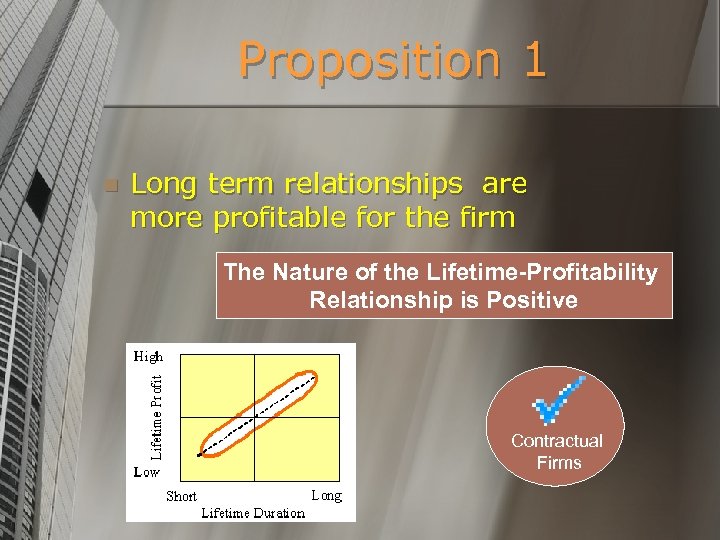 Proposition 1

Long term relationships are more profitable for the firm

The Nature of the Lifetime-Profitability Relationship is Positive

High

Lifetime Profit

Low

Short

Long

Lifetime Duration

Contractual Firms